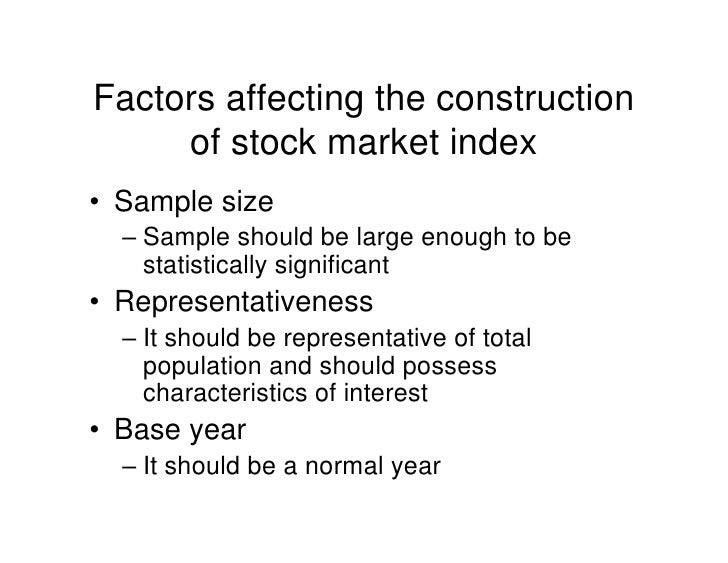 Factors affecting the construction of stock market index

• Sample size
– Sample should be large enough to be statistically significant
• Representativeness
– It should be representative of total population and should possess characteristics of interest
• Base year
– It should be a normal year